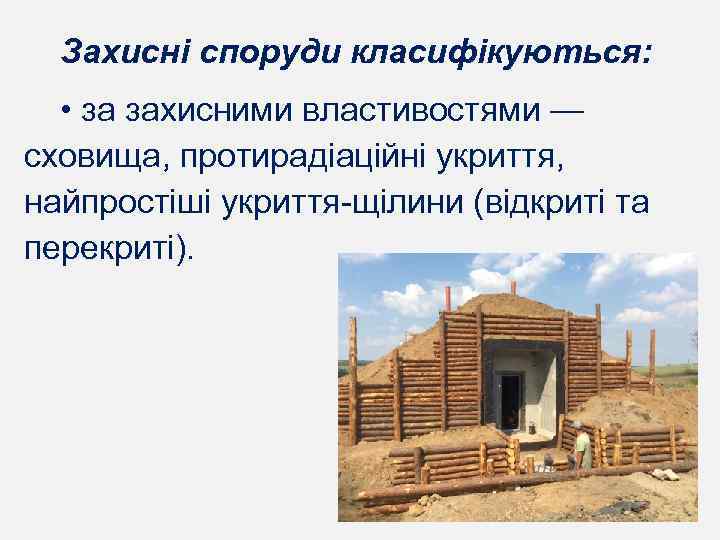 Захисні споруди класифікуються:

• за захисними властивостями — сховища, протирадіаційні укриття, найпростіші укриття-щілини (відкриті та перекриті).